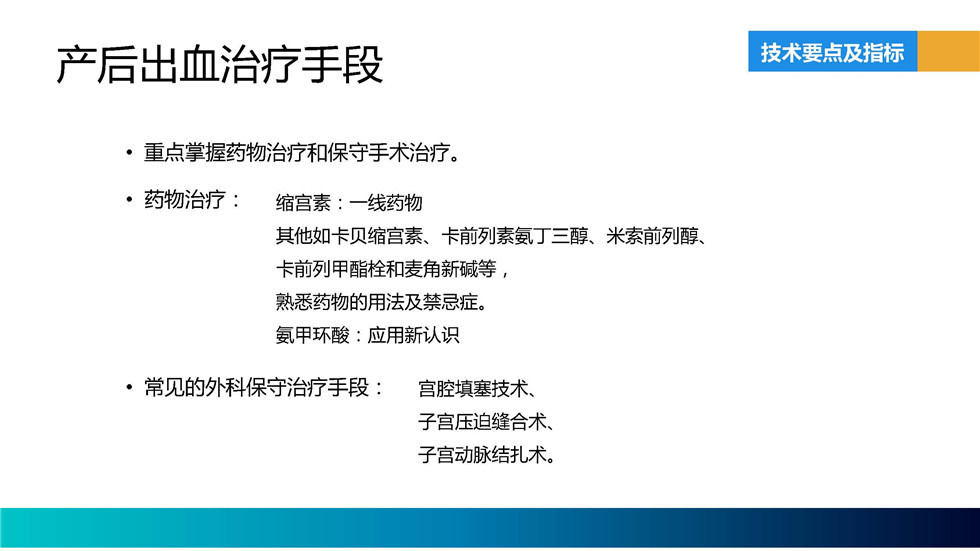 产后出血治疗手段

技术要点及指标

• 重点掌握药物治疗和保守手术治疗。

• 药物治疗：
缩宫素：一线药物
其他如卡贝缩宫素、卡前列素氨丁三醇、米索前列醇、卡前列甲酯栓和麦角新碱等，
熟悉药物的用法及禁忌症。
氨甲环酸：应用新认识

• 常见的外科保守治疗手段：
宫腔填塞技术、
子宫压迫缝合术、
子宫动脉结扎术。